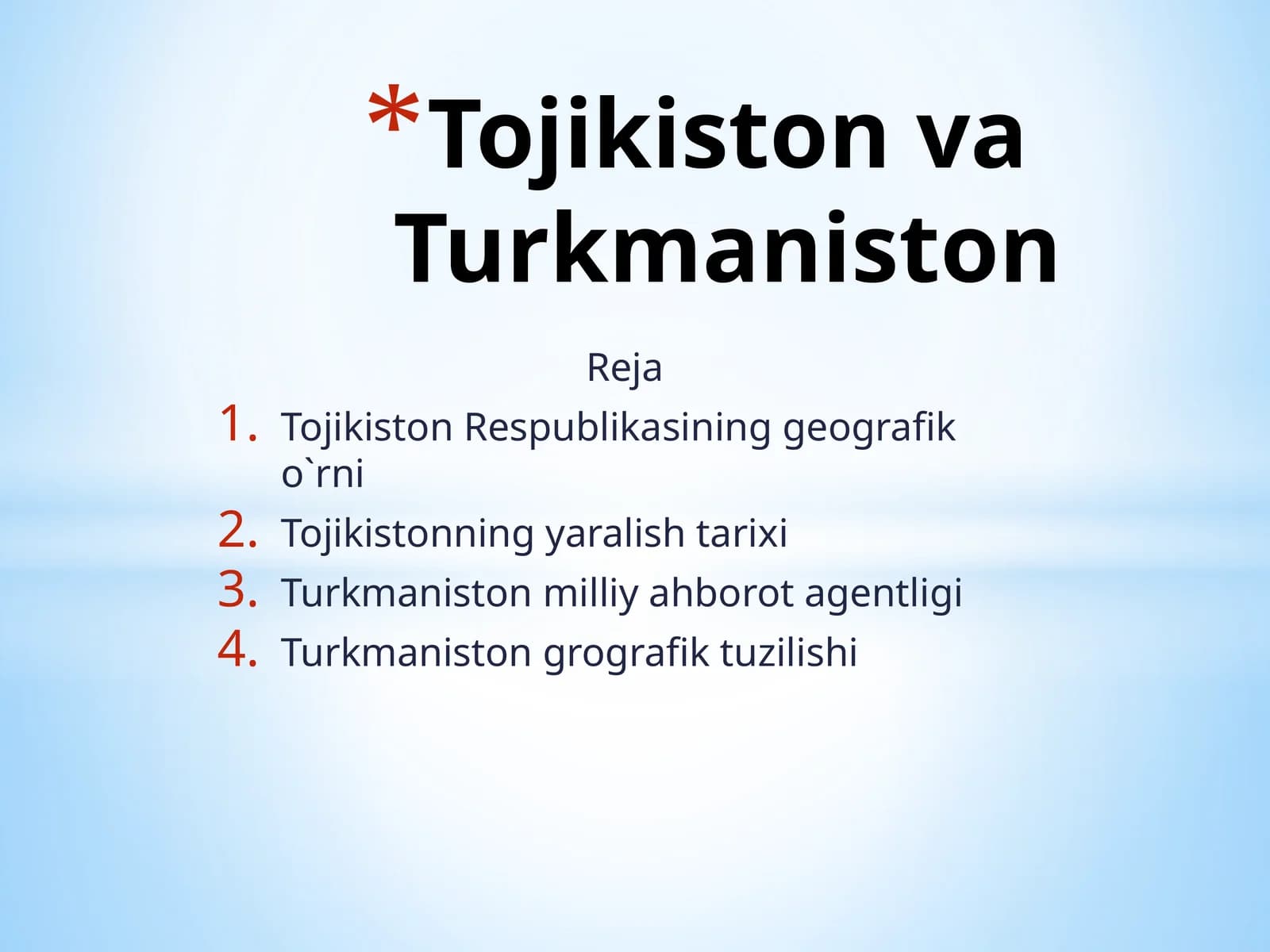 *Tojikiston va Turkmaniston

Reja

1. Tojikiston Respublikasining geografik o`rni
2. Tojikistonning yaralish tarixi
3. Turkmaniston milliy ahborot agentligi
4. Turkmaniston grografik tuzilishi